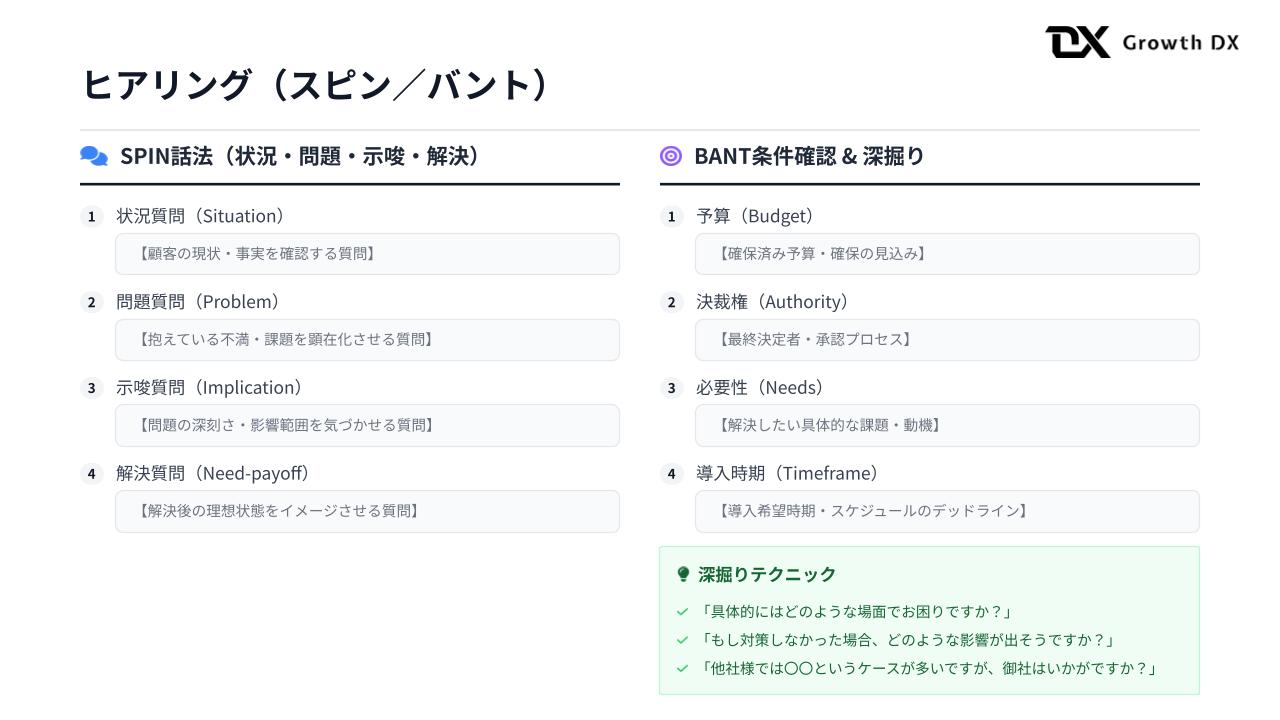 DX Growth DX

ヒアリング（スピン／バント）

SPIN話法（状況・問題・示唆・解決）

1 状況質問（Situation）
【顧客の現状・事実を確認する質問】

2 問題質問（Problem）
【抱えている不満・課題を顕在化させる質問】

3 示唆質問（Implication）
【問題の深刻さ・影響範囲を気づかせる質問】

4 解決質問（Need-payoff）
【解決後の理想状態をイメージさせる質問】

BANT条件確認 & 深掘り

1 予算（Budget）
【確保済み予算・確保の見込み】

2 決裁権（Authority）
【最終決定者・承認プロセス】

3 必要性（Needs）
【解決したい具体的な課題・動機】

4 導入時期（Timeframe）
【導入希望時期・スケジュールのデッドライン】

深掘りテクニック

「具体的にはどのような場面でお困りですか？」
「もし対策しなかった場合、どのような影響が出そうですか？」
「他社様では〇〇というケースが多いですが、御社はいかがですか？」